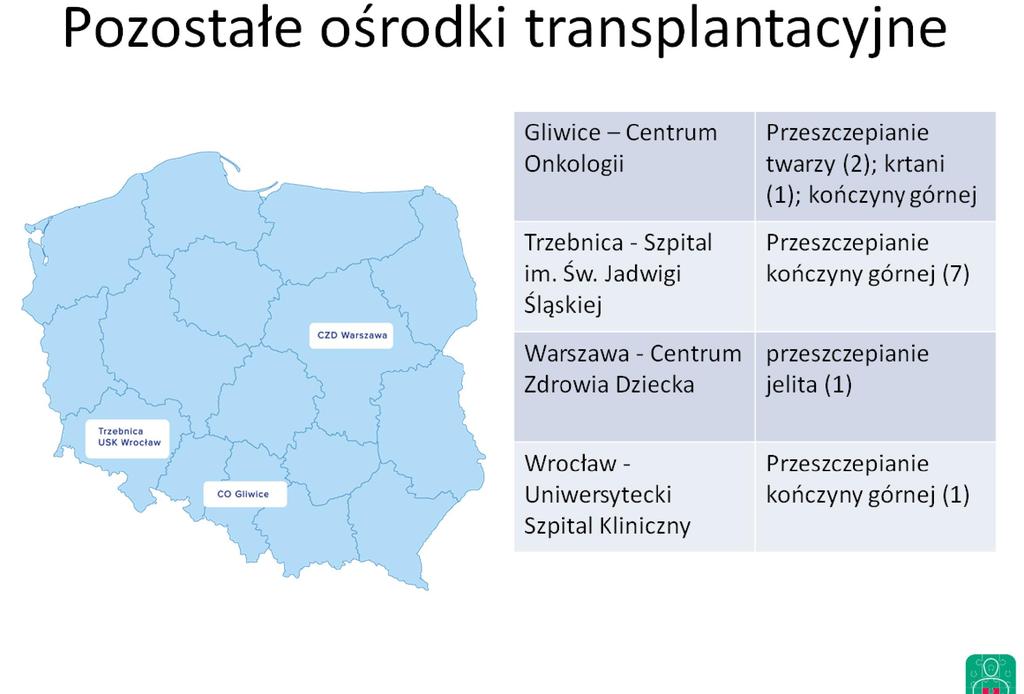 Pozostałe ośrodki transplantacyjne

CZD Warszawa

Trzebnica
USK Wrocław

CO Gliwice

| | |
|---|---|
| Gliwice – Centrum Onkologii | Przeszczepianie twarzy (2); krtani (1); kończyny górnej |
| Trzebnica - Szpital im. Św. Jadwigi Śląskiej | Przeszczepianie kończyny górnej (7) |
| Warszawa - Centrum Zdrowia Dziecka | przeszczepianie jelita (1) |
| Wrocław - Uniwersytecki Szpital Kliniczny | Przeszczepianie kończyny górnej (1) |